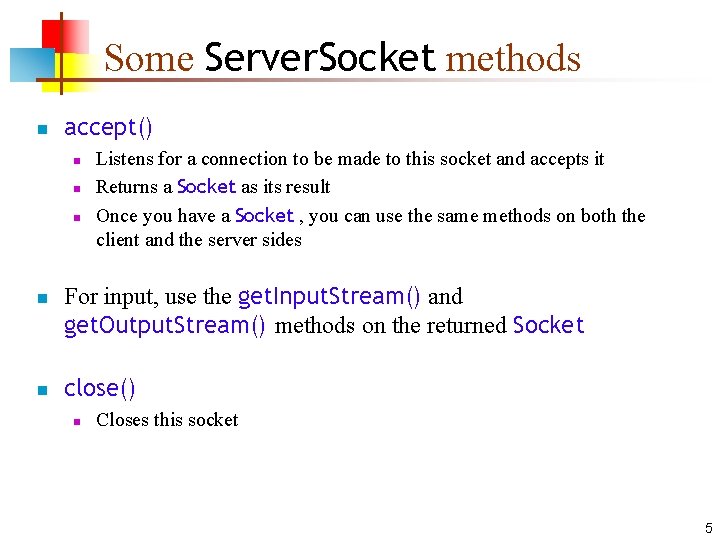 Some ServerSocket methods

- accept()
  - Listens for a connection to be made to this socket and accepts it
  - Returns a Socket as its result
  - Once you have a Socket , you can use the same methods on both the client and the server sides

- For input, use the getInputStream() and getOutputStream() methods on the returned Socket

- close()
  - Closes this socket

5